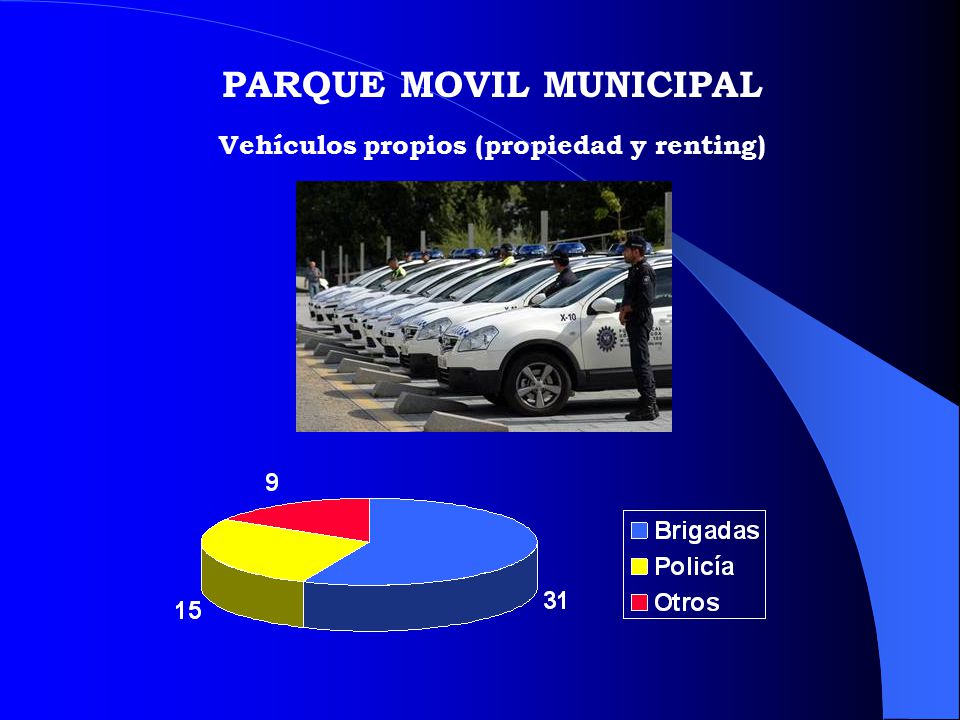 PARQUE MOVIL MUNICIPAL

Vehículos propios (propiedad y renting)

X-10

9

15

31

Brigadas
Policía
Otros